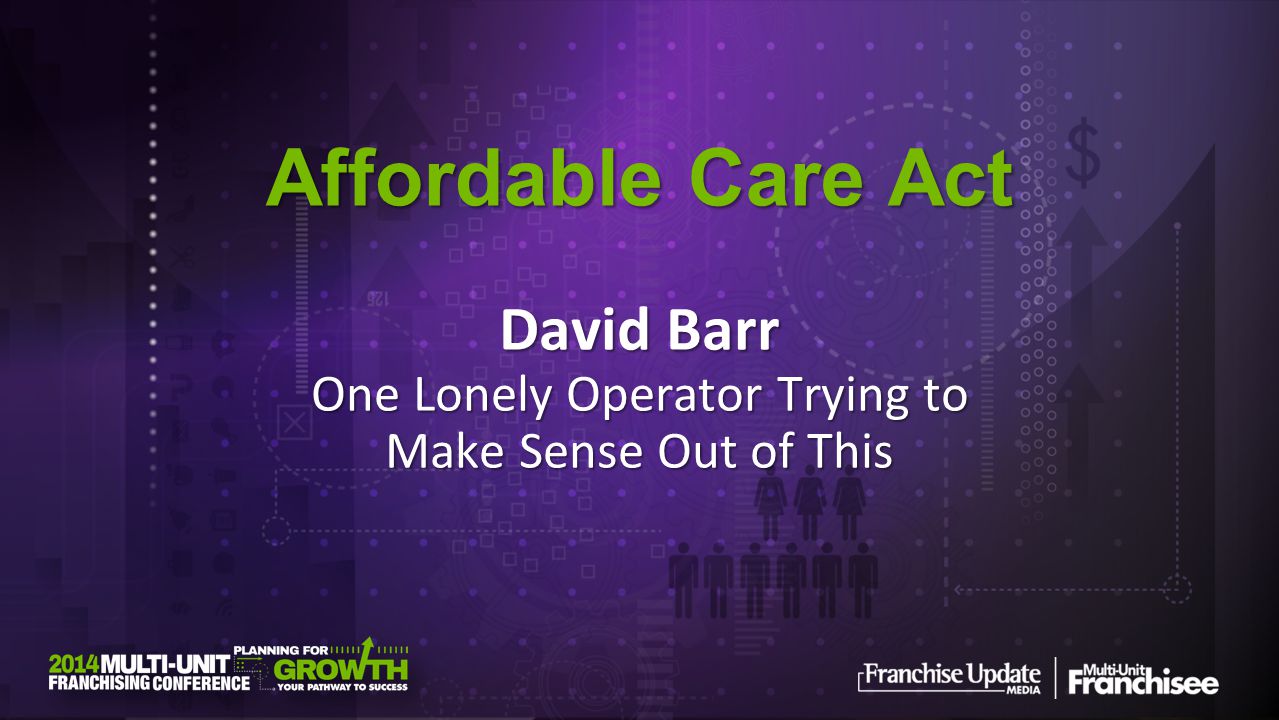 Affordable Care Act

David Barr
One Lonely Operator Trying to Make Sense Out of This

2014 MULTI-UNIT FRANCHISING CONFERENCE
PLANNING FOR GROWTH
YOUR PATHWAY TO SUCCESS

Franchise Update MEDIA
Multi-Unit Franchisee